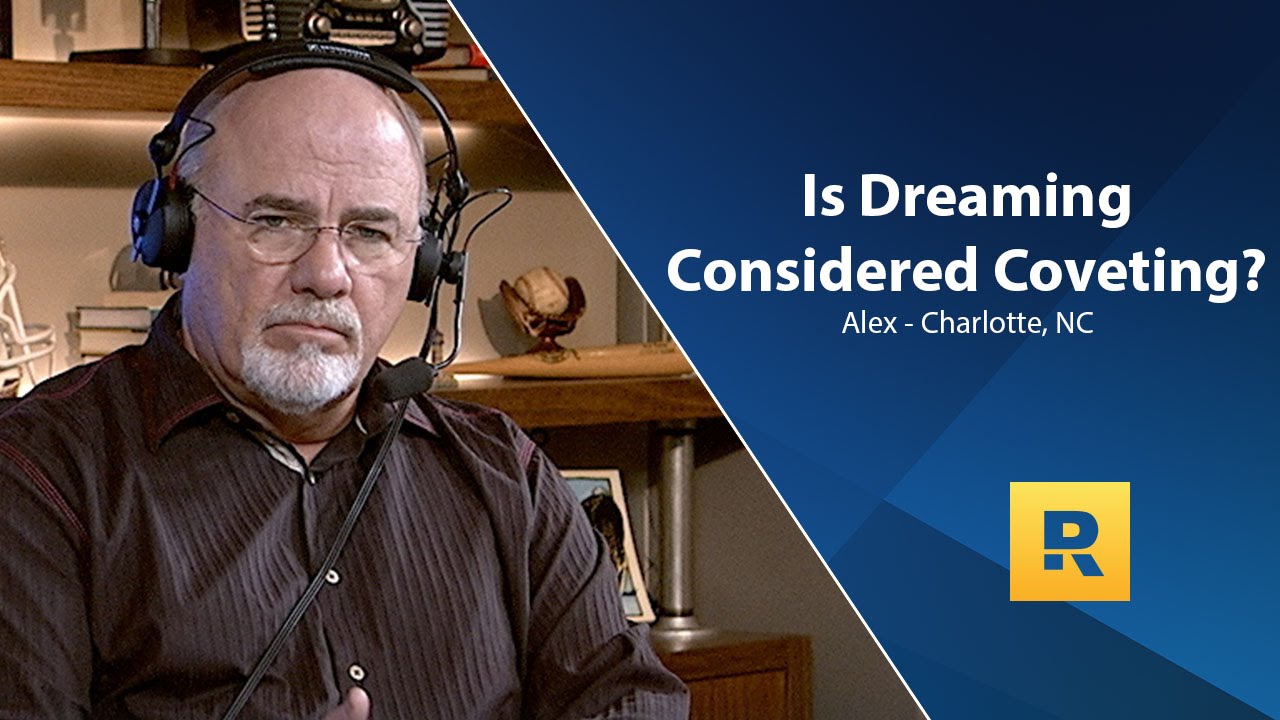 Is Dreaming Considered Coveting?

Alex - Charlotte, NC

R